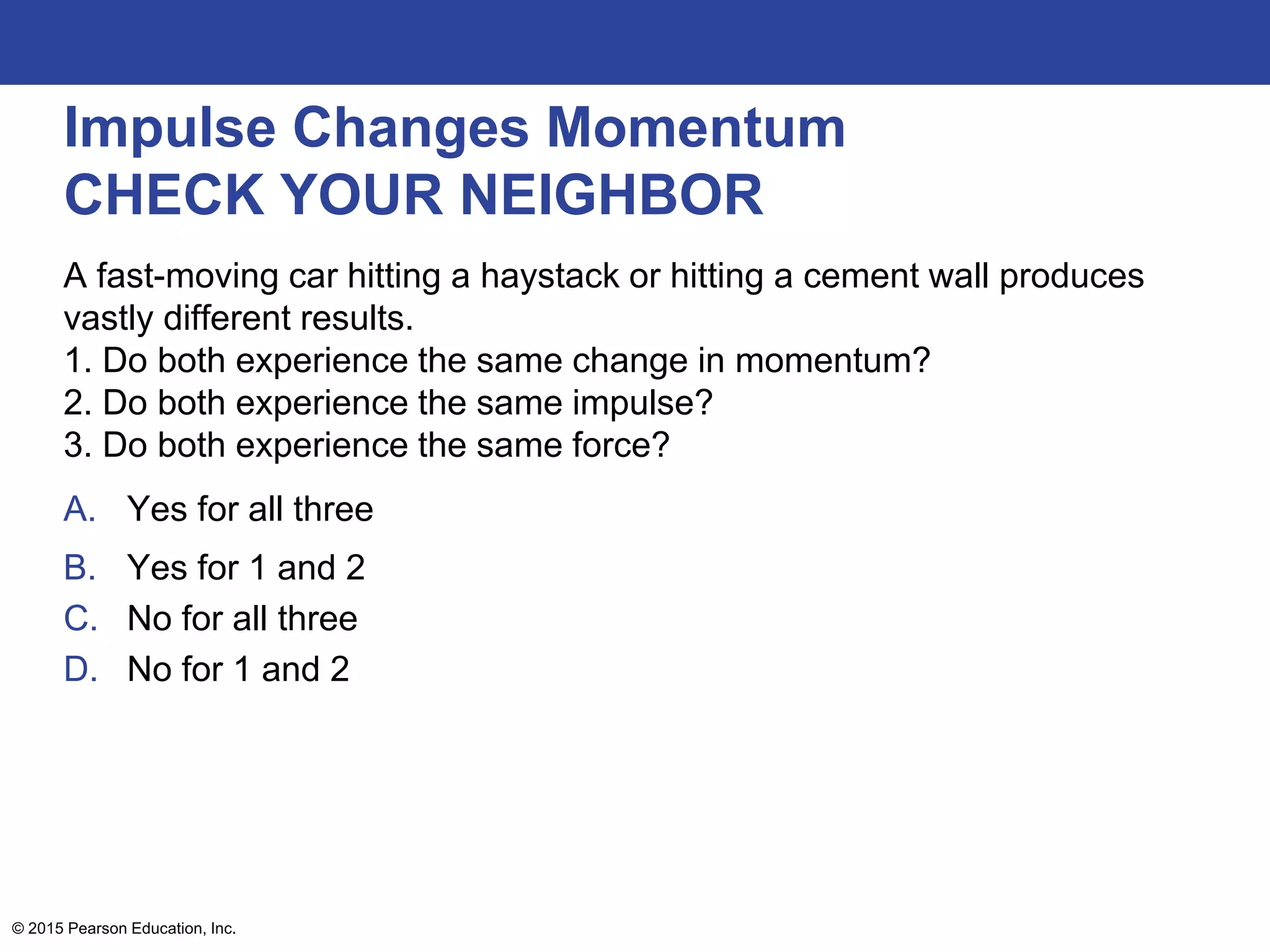 Impulse Changes Momentum
CHECK YOUR NEIGHBOR

A fast-moving car hitting a haystack or hitting a cement wall produces vastly different results.
1. Do both experience the same change in momentum?
2. Do both experience the same impulse?
3. Do both experience the same force?

A. Yes for all three
B. Yes for 1 and 2
C. No for all three
D. No for 1 and 2

© 2015 Pearson Education, Inc.